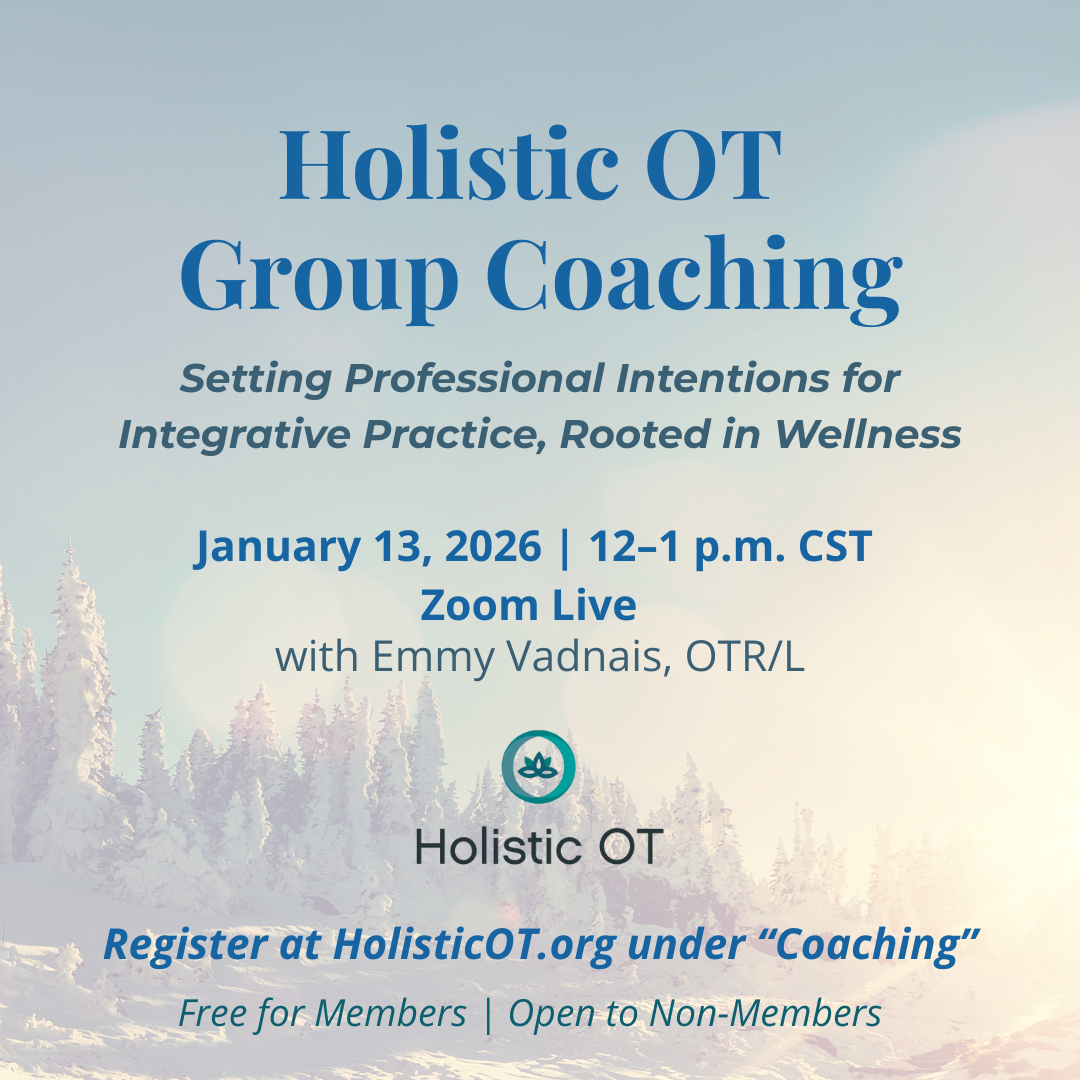 Holistic OT
Group Coaching

Setting Professional Intentions for Integrative Practice, Rooted in Wellness

January 13, 2026 | 12–1 p.m. CST
Zoom Live
with Emmy Vadnais, OTR/L

Holistic OT

Register at HolisticOT.org under “Coaching”

Free for Members | Open to Non-Members